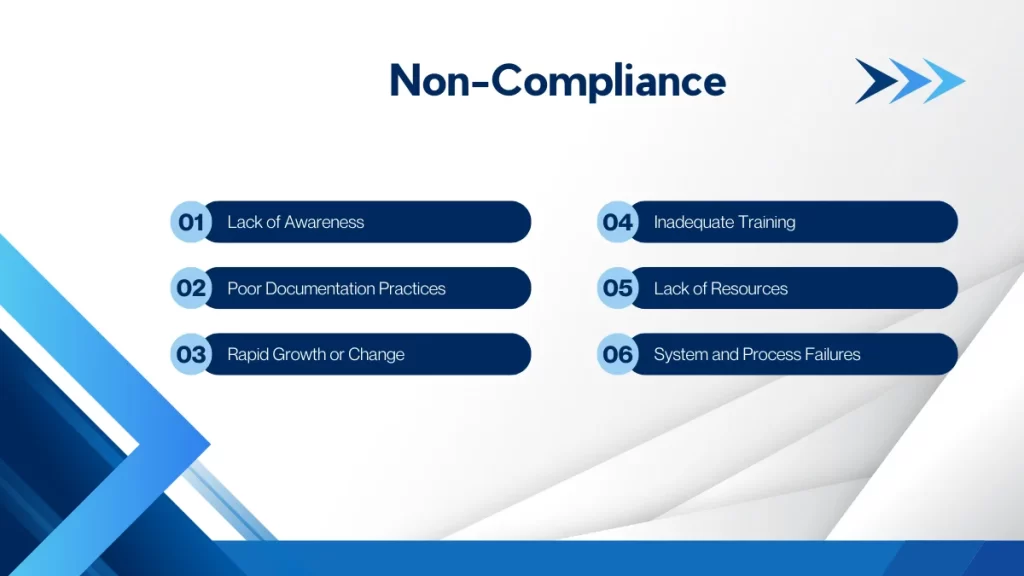 Non-Compliance

01 Lack of Awareness

02 Poor Documentation Practices

03 Rapid Growth or Change

04 Inadequate Training

05 Lack of Resources

06 System and Process Failures